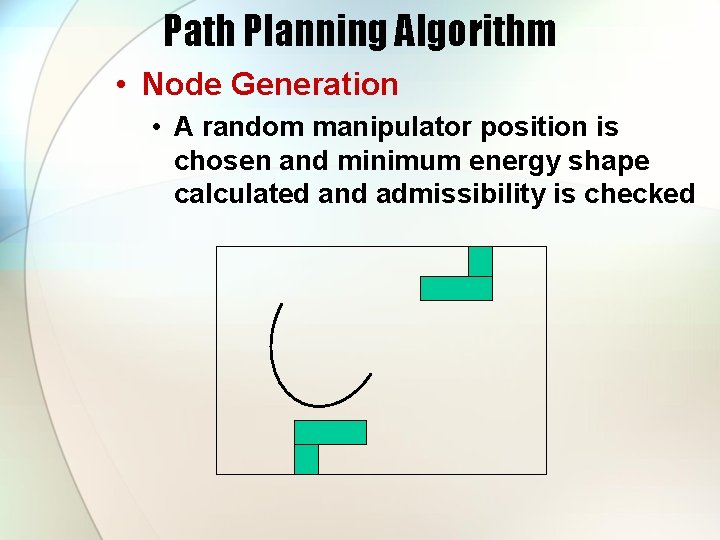 Path Planning Algorithm

• Node Generation

• A random manipulator position is chosen and minimum energy shape calculated and admissibility is checked